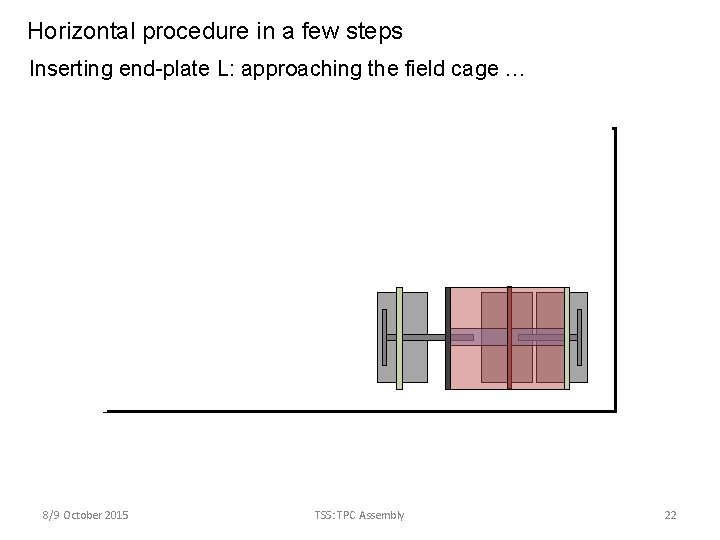 Horizontal procedure in a few steps

Inserting end-plate L: approaching the field cage …

8/9 October 2015

TSS: TPC Assembly

22